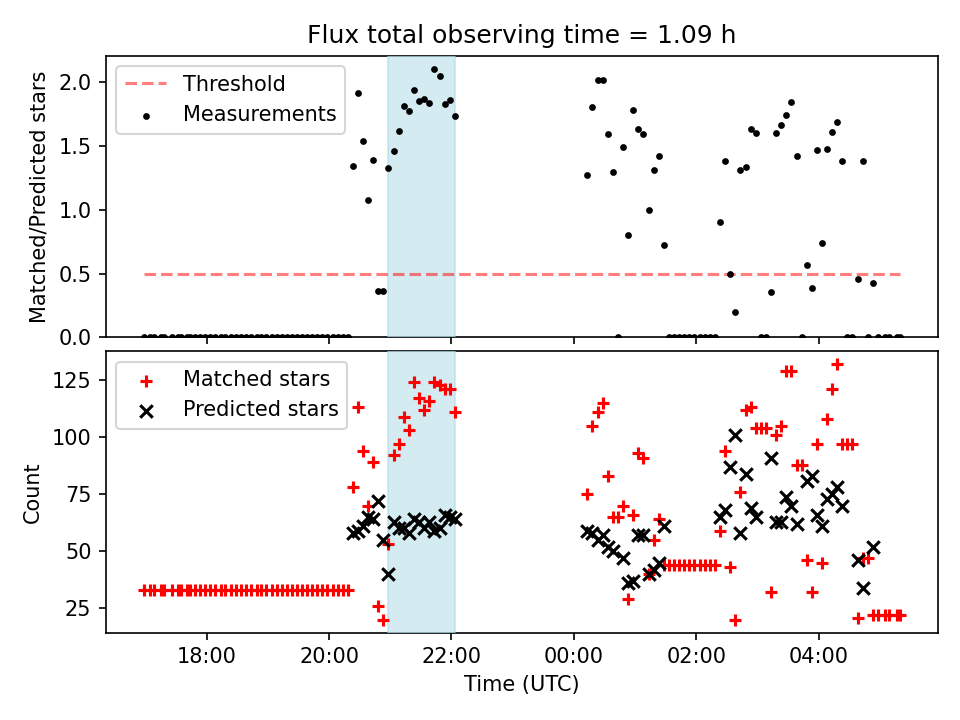 Flux total observing time = 1.09 h

Threshold
Measurements

Matched/Predicted stars
2.0
1.5
1.0
0.5
0.0

Matched stars
Predicted stars

Count
125
100
75
50
25

18:00
20:00
22:00
00:00
02:00
04:00
Time (UTC)